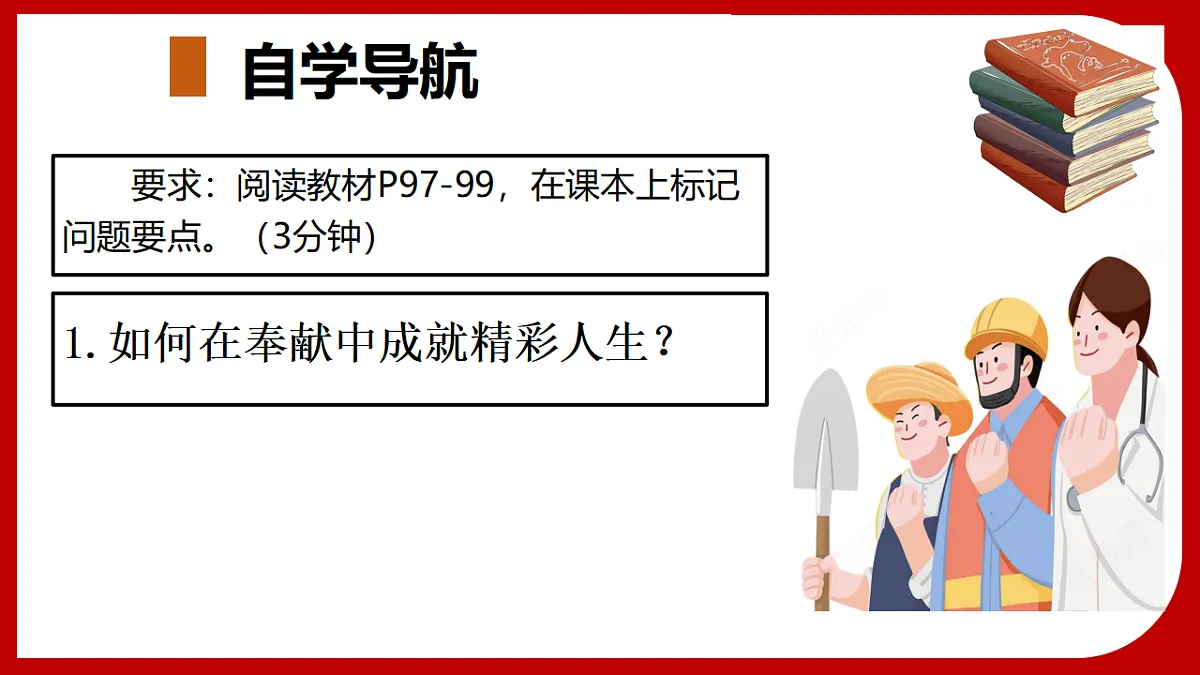 自学导航

要求：阅读教材P97-99，在课本上标记问题要点。（3分钟）

1. 如何在奉献中成就精彩人生？